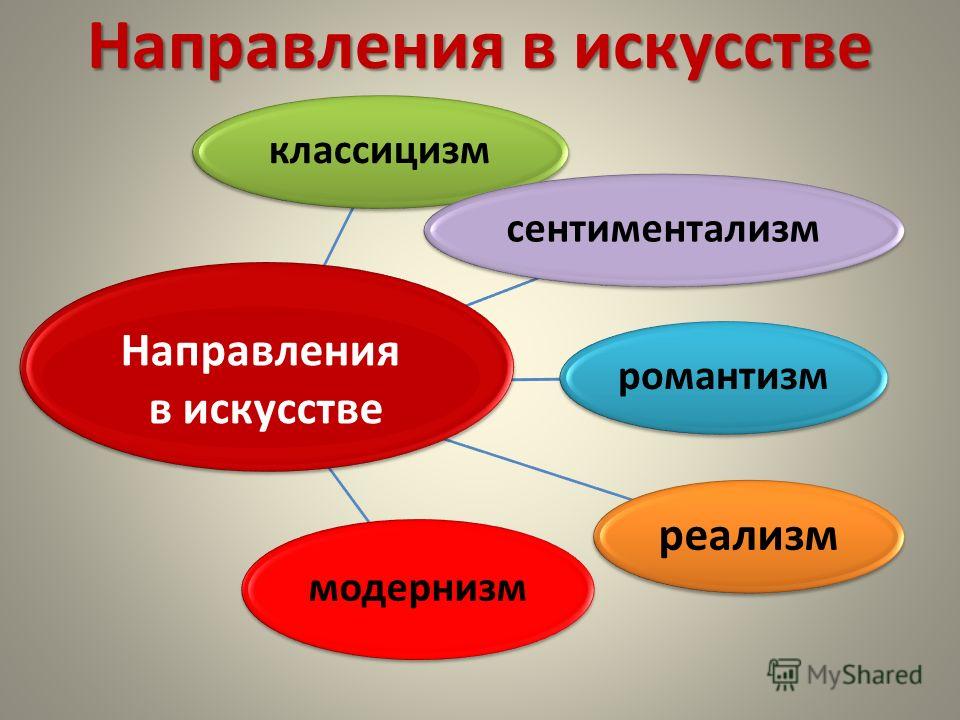 Направления в искусстве

классицизм

сентиментализм

Направления в искусстве

романтизм

реализм

модернизм

MyShared